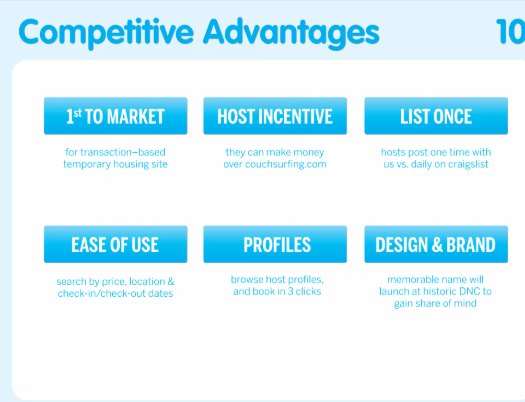 Competitive Advantages 10

1st TO MARKET

for transaction–based temporary housing site

HOST INCENTIVE

they can make money over couchsurfing.com

LIST ONCE

hosts post one time with us vs. daily on craigslist

EASE OF USE

search by price, location & check-in/check-out dates

PROFILES

browse host profiles, and book in 3 clicks

DESIGN & BRAND

memorable name will launch at historic DNC to gain share of mind